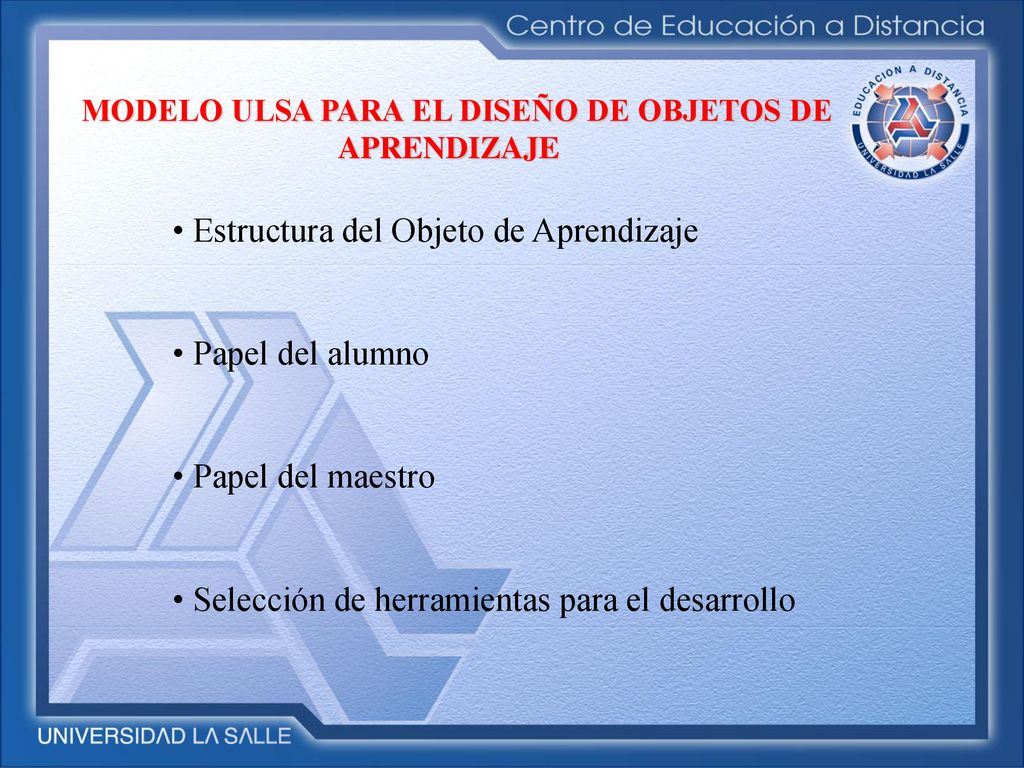 Centro de Educación a Distancia

EDUCACION A DISTANCIA
UNIVERSIDAD LA SALLE

MODELO ULSA PARA EL DISEÑO DE OBJETOS DE APRENDIZAJE

• Estructura del Objeto de Aprendizaje

• Papel del alumno

• Papel del maestro

• Selección de herramientas para el desarrollo

UNIVERSIDAD LA SALLE